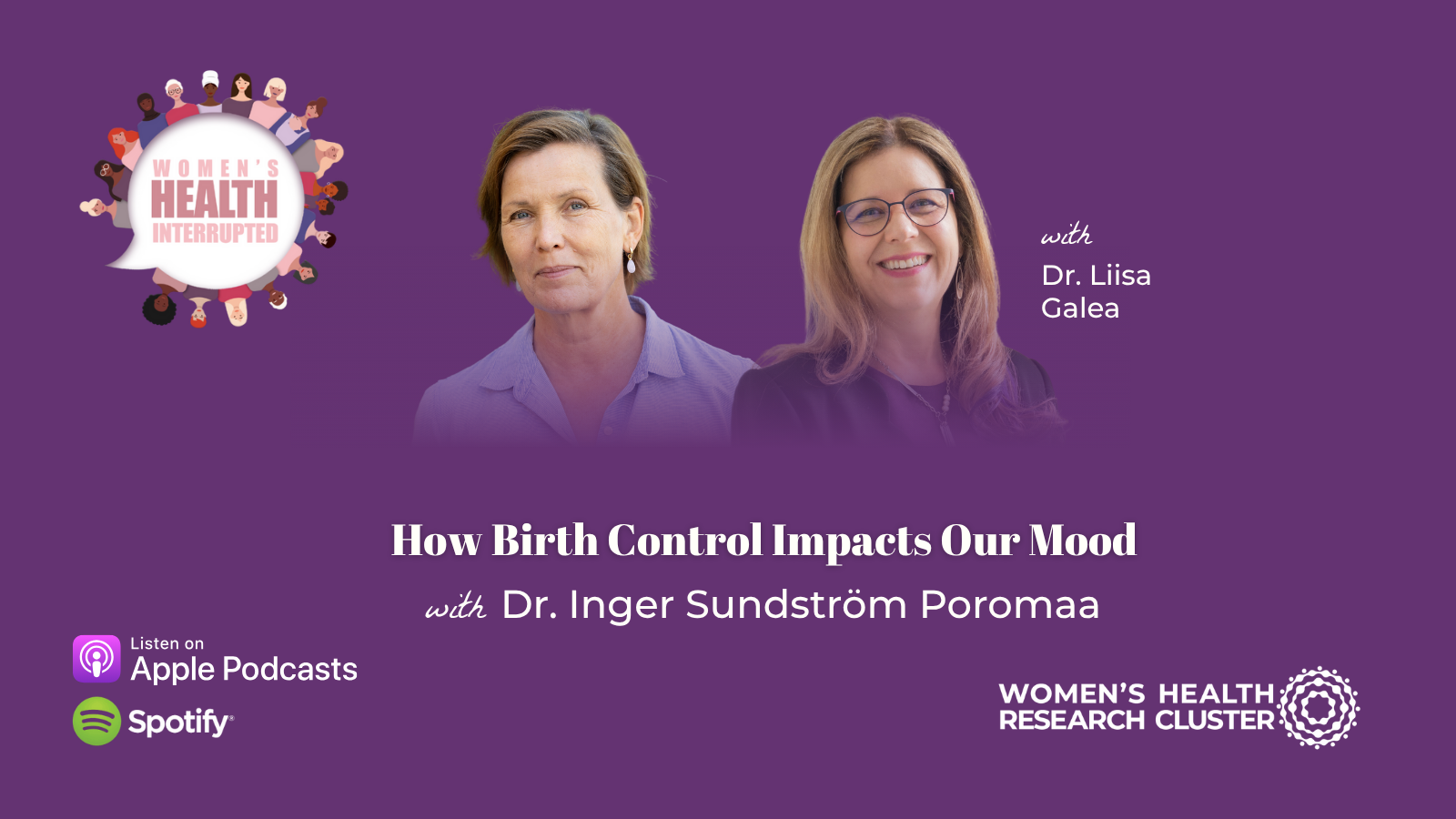 WOMEN'S HEALTH INTERRUPTED

with
Dr. Liisa Galea

How Birth Control Impacts Our Mood

with Dr. Inger Sundström Poromaa

Listen on
Apple Podcasts

Spotify

WOMEN'S HEALTH RESEARCH CLUSTER